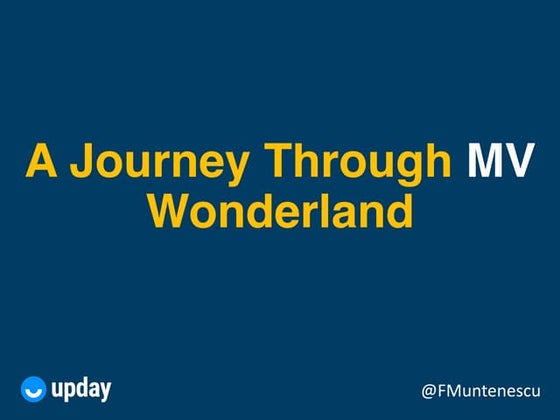 A Journey Through MV Wonderland

upday

@FMuntenescu